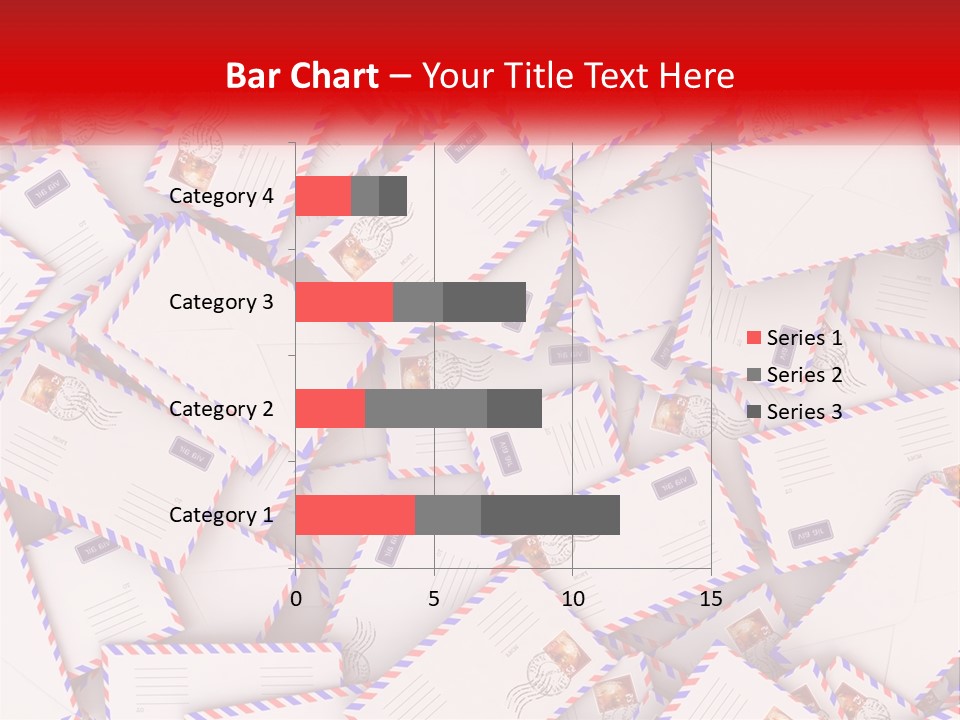 Bar Chart – Your Title Text Here

Category 4
Category 3
Category 2
Category 1

0
5
10
15

Series 1
Series 2
Series 3